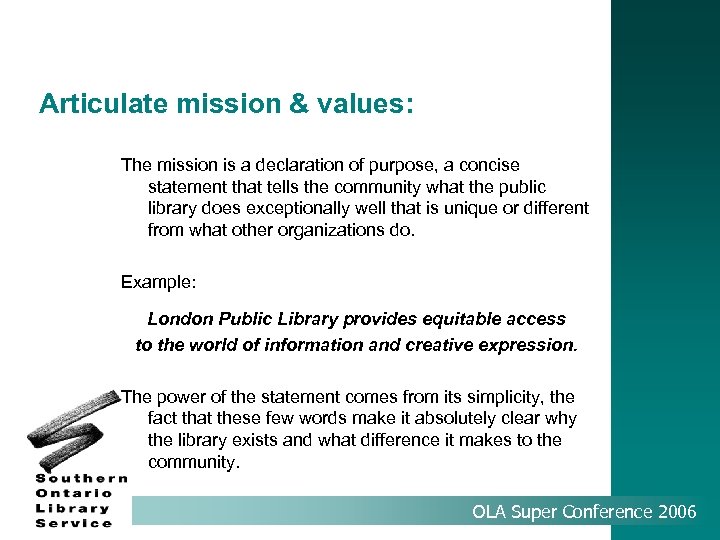 Articulate mission & values:

The mission is a declaration of purpose, a concise statement that tells the community what the public library does exceptionally well that is unique or different from what other organizations do.

Example:

London Public Library provides equitable access to the world of information and creative expression.

The power of the statement comes from its simplicity, the fact that these few words make it absolutely clear why the library exists and what difference it makes to the community.

Southern Ontario Library Service

OLA Super Conference 2006